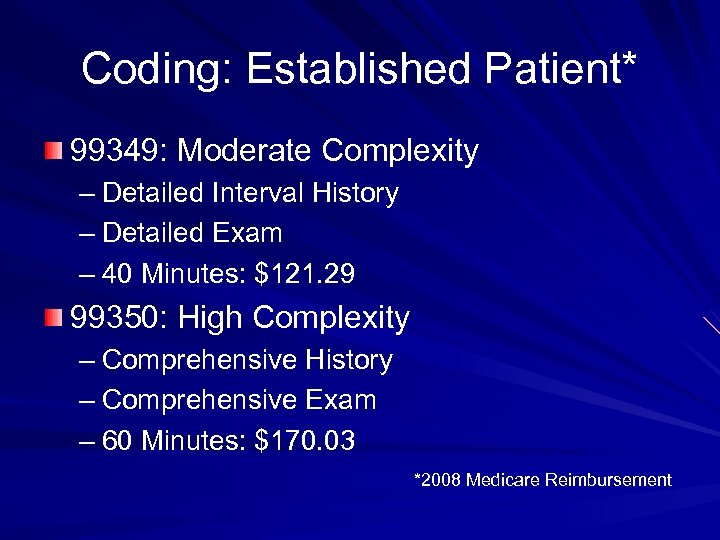 Coding: Established Patient*

99349: Moderate Complexity
– Detailed Interval History
– Detailed Exam
– 40 Minutes: \$121.29

99350: High Complexity
– Comprehensive History
– Comprehensive Exam
– 60 Minutes: \$170.03

*2008 Medicare Reimbursement